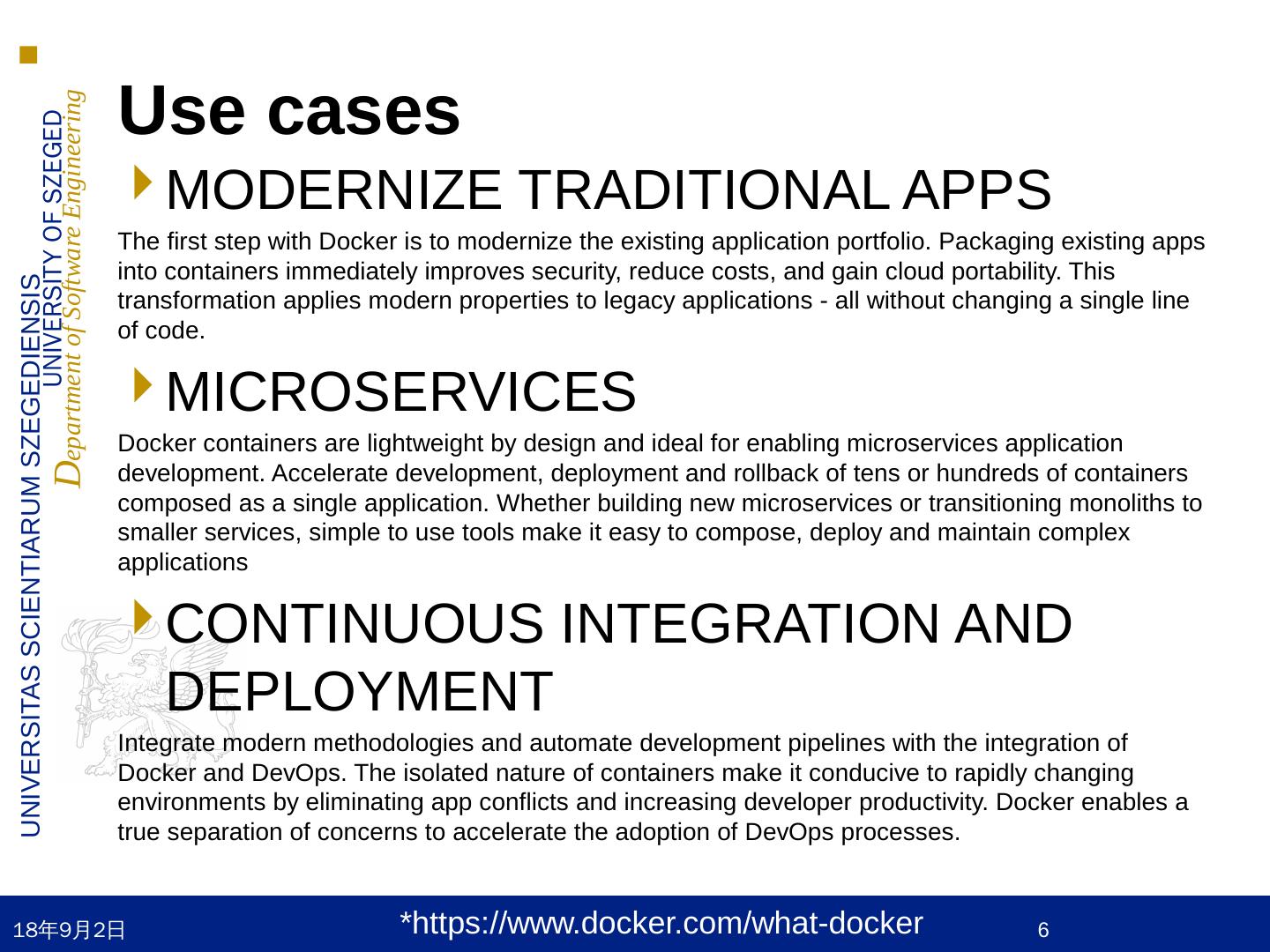 UNIVERSITAS SCIENTIARUM SZEGEDIENSIS
UNIVERSITY OF SZEGED
Department of Software Engineering

Use cases

MODERNIZE TRADITIONAL APPS

The first step with Docker is to modernize the existing application portfolio. Packaging existing apps into containers immediately improves security, reduce costs, and gain cloud portability. This transformation applies modern properties to legacy applications - all without changing a single line of code.

MICROSERVICES

Docker containers are lightweight by design and ideal for enabling microservices application development. Accelerate development, deployment and rollback of tens or hundreds of containers composed as a single application. Whether building new microservices or transitioning monoliths to smaller services, simple to use tools make it easy to compose, deploy and maintain complex applications

CONTINUOUS INTEGRATION AND DEPLOYMENT

Integrate modern methodologies and automate development pipelines with the integration of Docker and DevOps. The isolated nature of containers make it conducive to rapidly changing environments by eliminating app conflicts and increasing developer productivity. Docker enables a true separation of concerns to accelerate the adoption of DevOps processes.

18年9月2日

*https://www.docker.com/what-docker

6